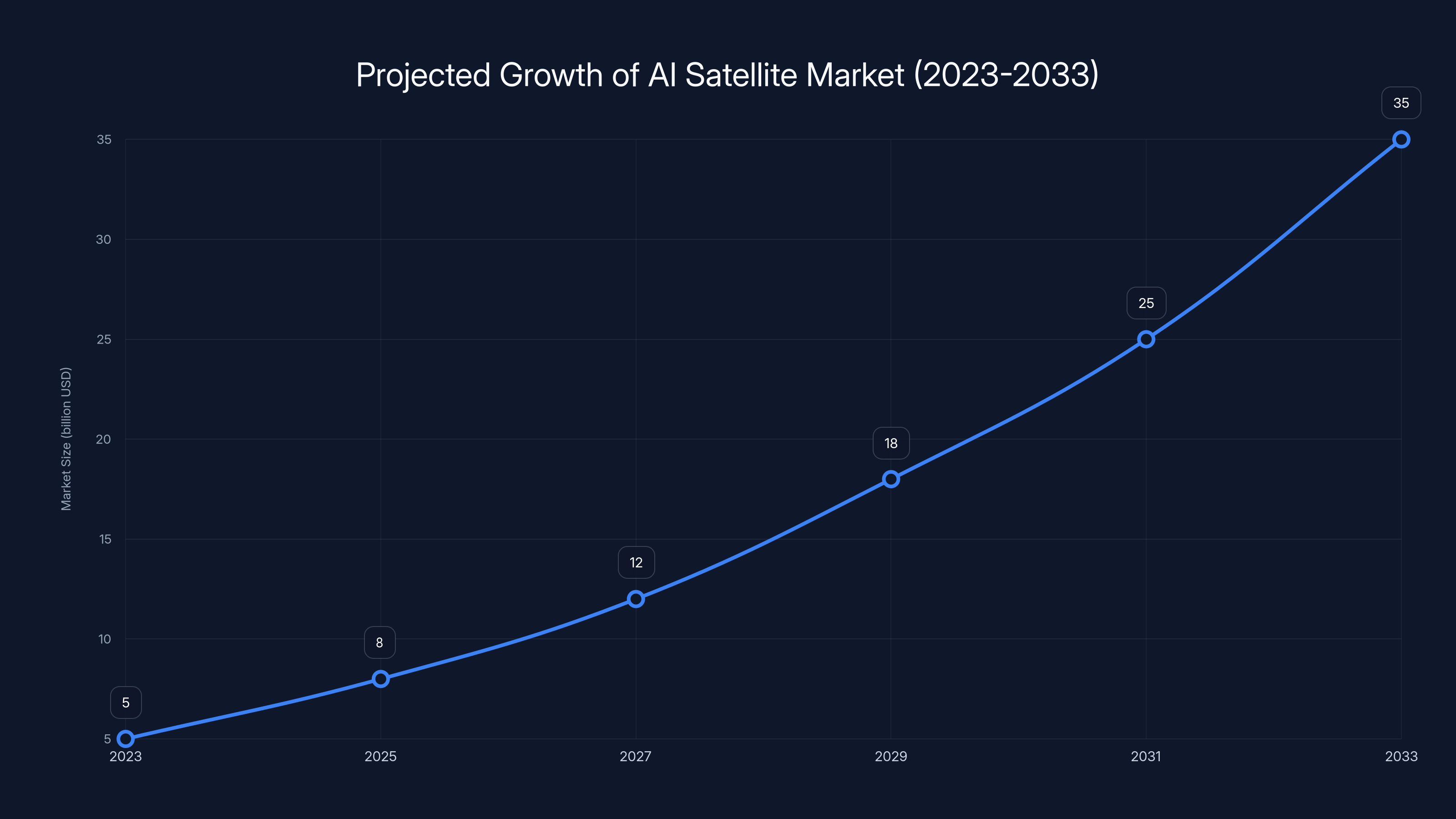 Projected Growth of AI Satellite Market (2023-2033)

Market Size (billion USD)

35
30
25
20
15
10
5

5
8
12
18
25
35

2023
2025
2027
2029
2031
2033